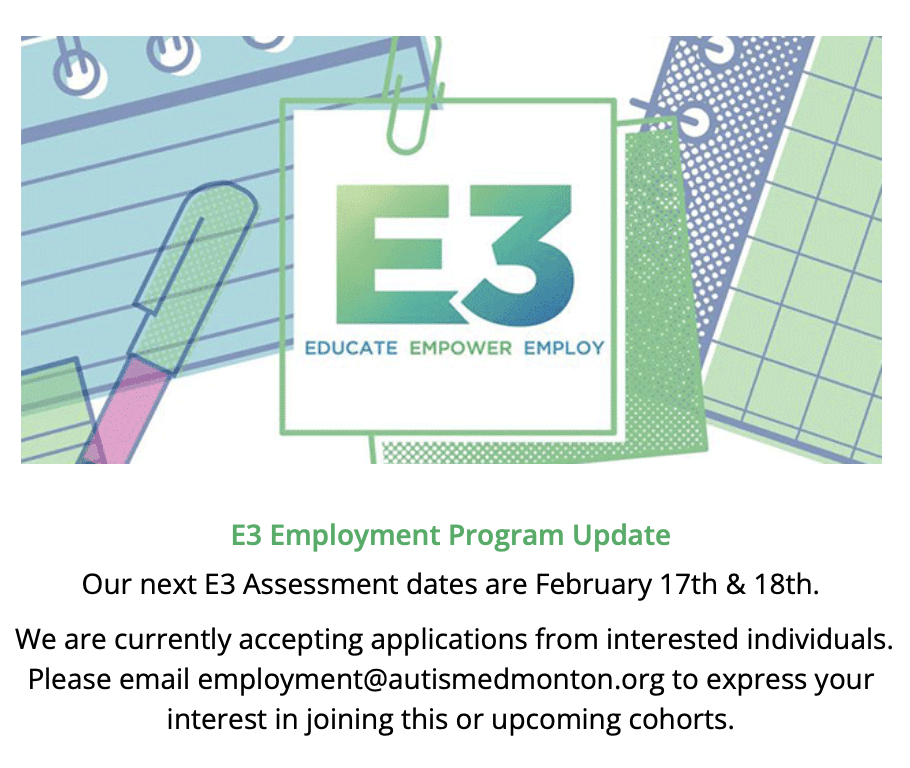 E3

EDUCATE EMPOWER EMPLOY

E3 Employment Program Update

Our next E3 Assessment dates are February 17th & 18th.

We are currently accepting applications from interested individuals. Please email employment@autismedmonton.org to express your interest in joining this or upcoming cohorts.